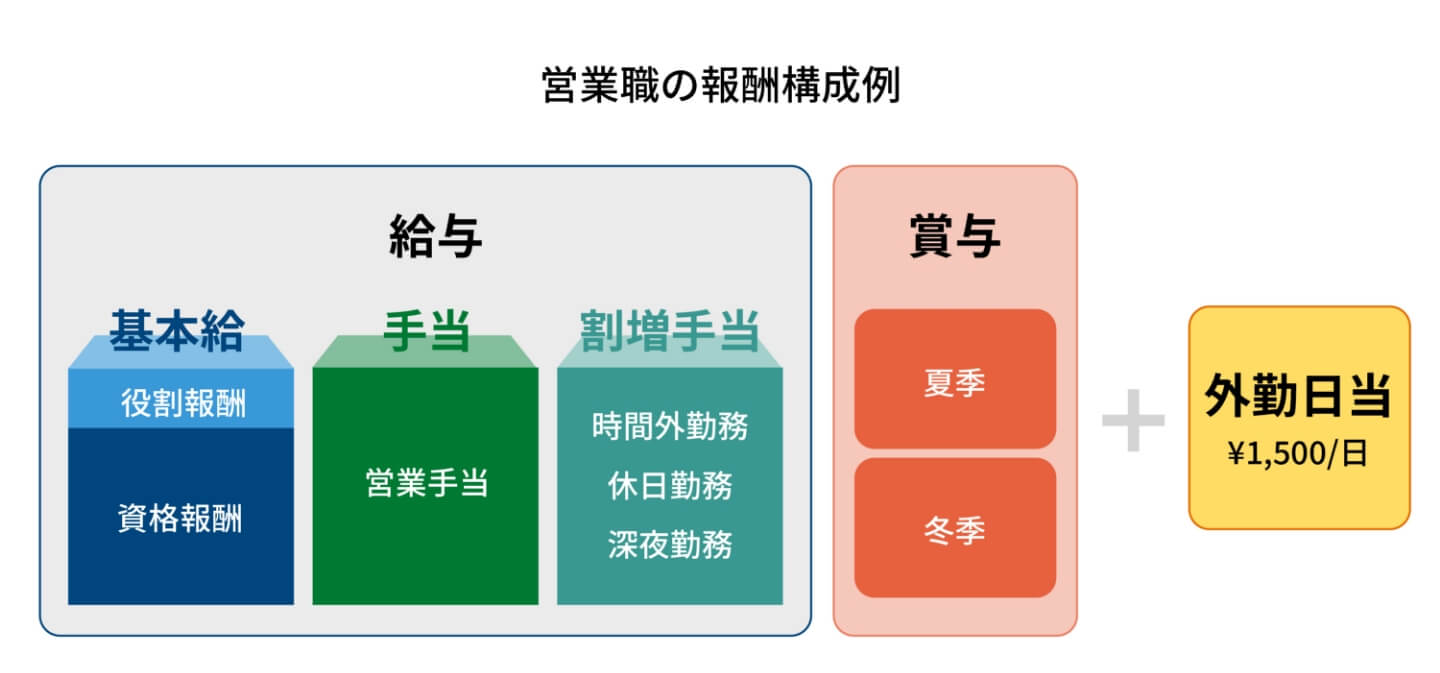 営業職の報酬構成例

給与

基本給
役割報酬
資格報酬

手当
営業手当

割増手当
時間外勤務
休日勤務
深夜勤務

賞与
夏季
冬季

+

外勤日当
¥1,500/日